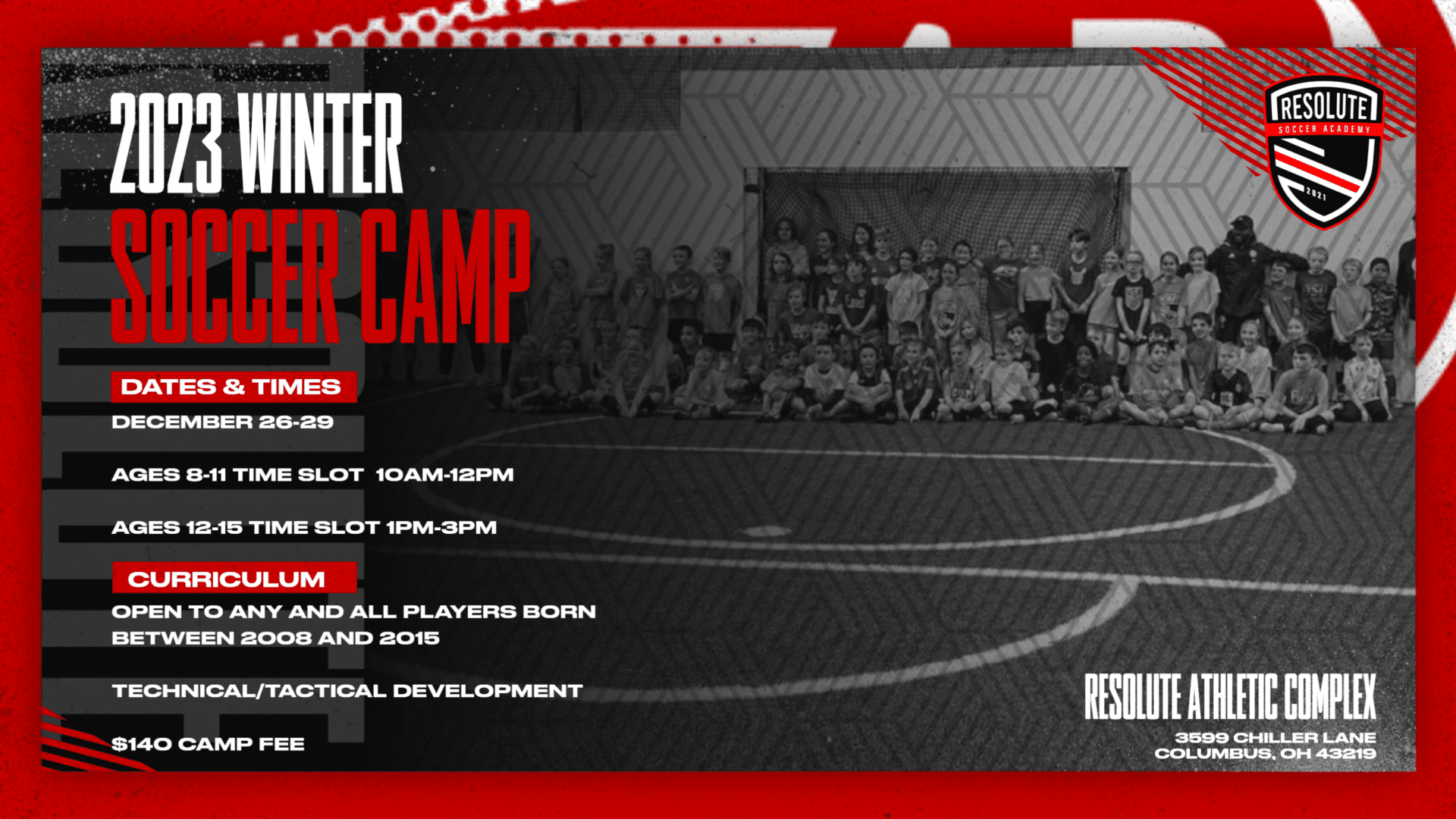 2023 WINTER
SOCCER CAMP

RESOLUTE
SOCCER ACADEMY
2021

DATES & TIMES
DECEMBER 26-29

AGES 8-11 TIME SLOT 10AM-12PM

AGES 12-15 TIME SLOT 1PM-3PM

CURRICULUM
OPEN TO ANY AND ALL PLAYERS BORN BETWEEN 2008 AND 2015

TECHNICAL/TACTICAL DEVELOPMENT

$140 CAMP FEE

RESOLUTE ATHLETIC COMPLEX
3599 CHILLER LANE
COLUMBUS, OH 43219